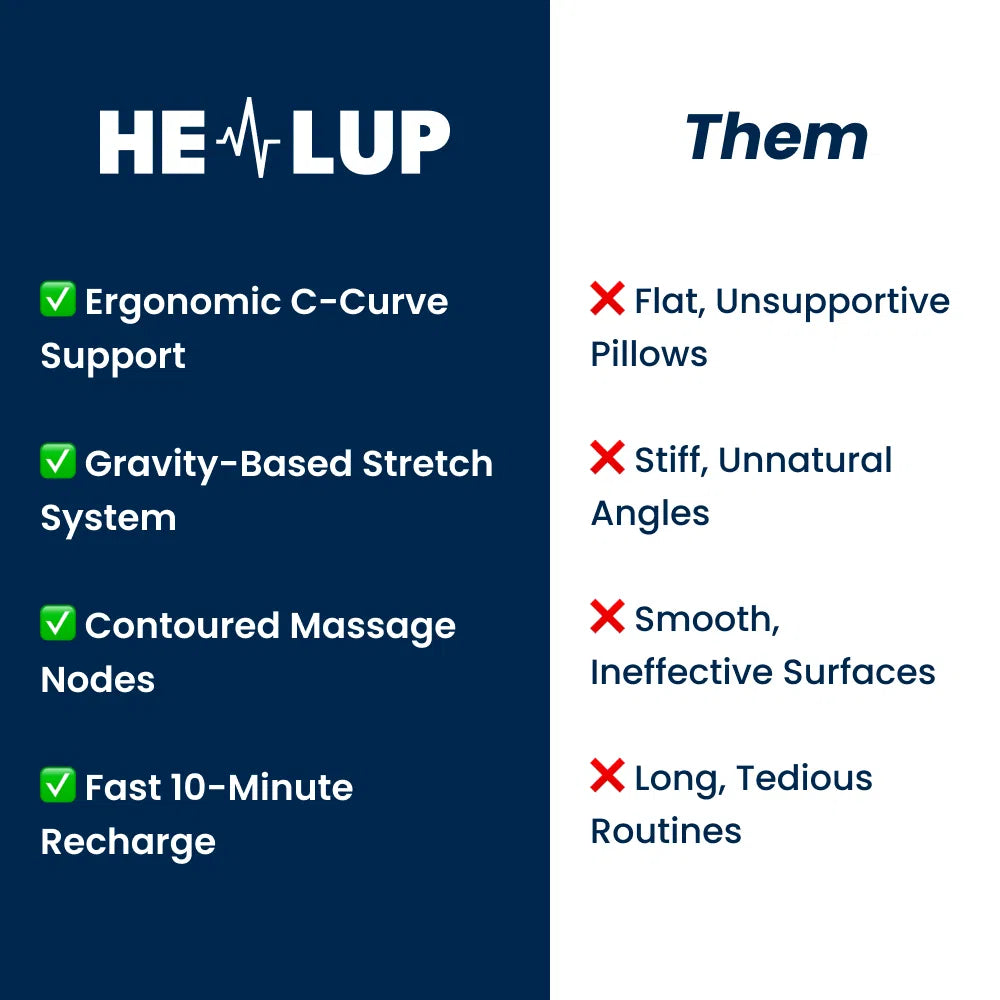 HE LUP

✅ Ergonomic C-Curve Support

✅ Gravity-Based Stretch System

✅ Contoured Massage Nodes

✅ Fast 10-Minute Recharge

Them

❌ Flat, Unsupportive Pillows

❌ Stiff, Unnatural Angles

❌ Smooth, Ineffective Surfaces

❌ Long, Tedious Routines